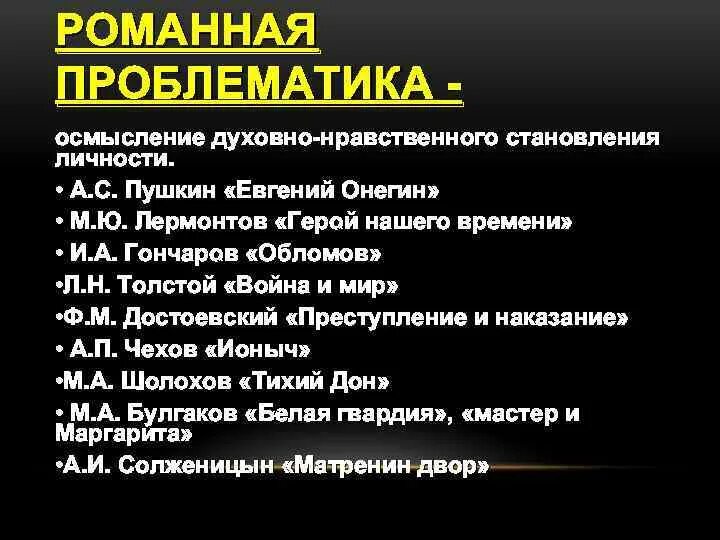 РОМАННАЯ ПРОБЛЕМАТИКА -

осмысление духовно-нравственного становления личности.

• А.С. Пушкин «Евгений Онегин»

• М.Ю. Лермонтов «Герой нашего времени»

• И.А. Гончаров «Обломов»

•Л.Н. Толстой «Война и мир»

•Ф.М. Достоевский «Преступление и наказание»

• А.П. Чехов «Ионыч»

•М.А. Шолохов «Тихий Дон»

• М.А. Булгаков «Белая гвардия», «мастер и Маргарита»

•А.И. Солженицын «Матренин двор»